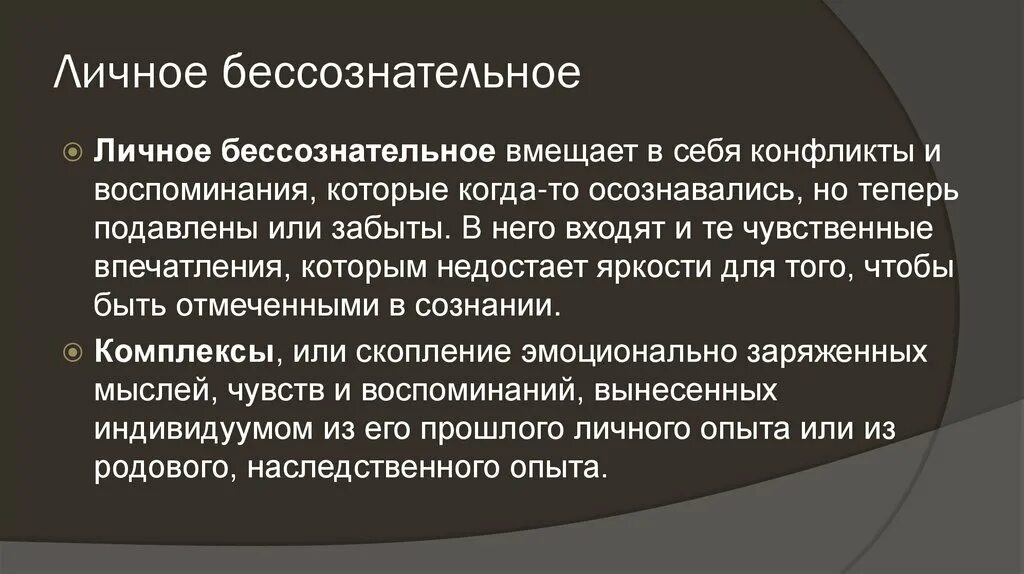 Личное бессознательное

Личное бессознательное вмещает в себя конфликты и воспоминания, которые когда-то осознавались, но теперь подавлены или забыты. В него входят и те чувственные впечатления, которым недостает яркости для того, чтобы быть отмеченными в сознании.

Комплексы, или скопление эмоционально заряженных мыслей, чувств и воспоминаний, вынесенных индивидуумом из его прошлого личного опыта или из родового, наследственного опыта.